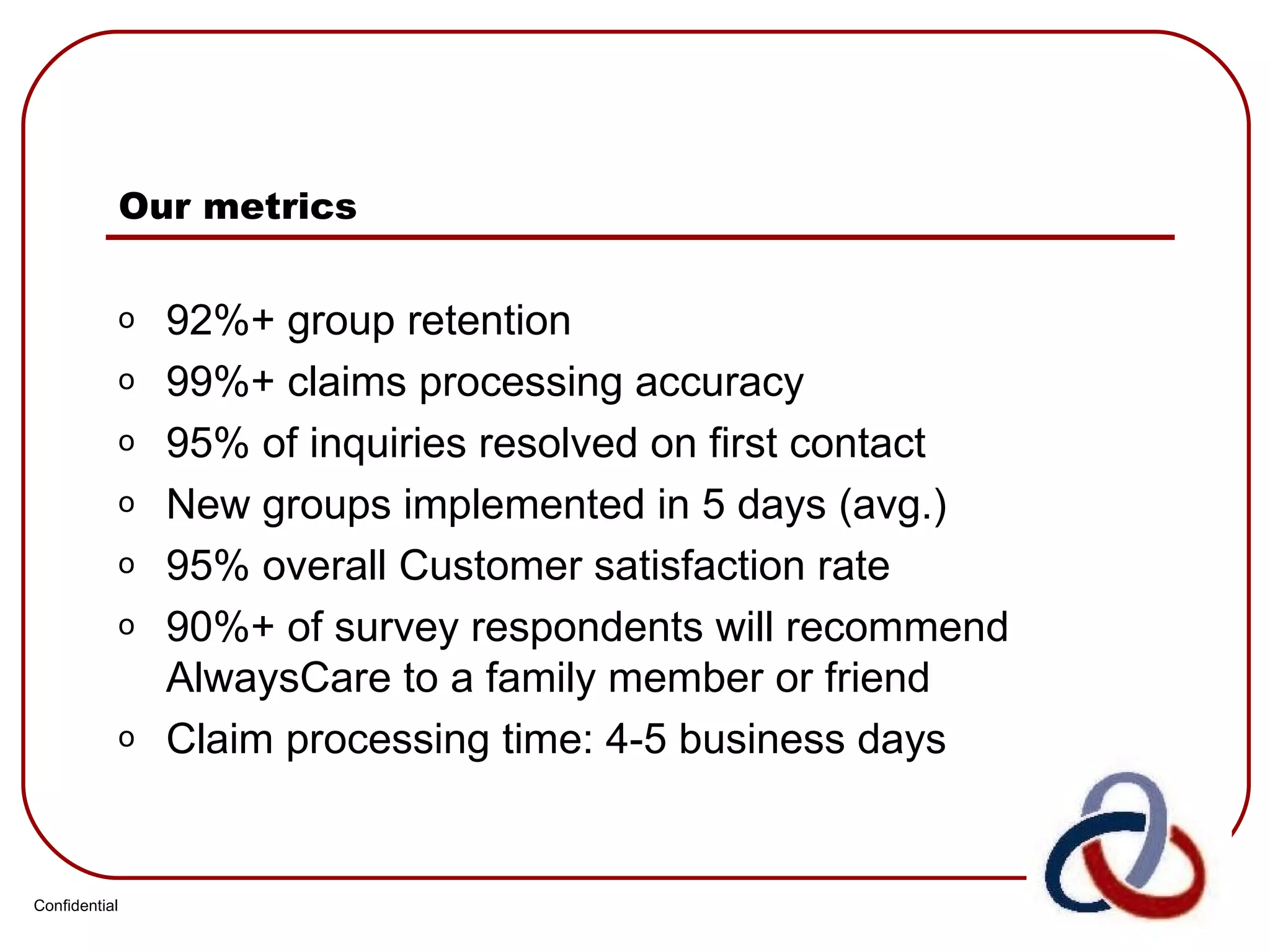 Our metrics

o 92%+ group retention
o 99%+ claims processing accuracy
o 95% of inquiries resolved on first contact
o New groups implemented in 5 days (avg.)
o 95% overall Customer satisfaction rate
o 90%+ of survey respondents will recommend AlwaysCare to a family member or friend
o Claim processing time: 4-5 business days

Confidential